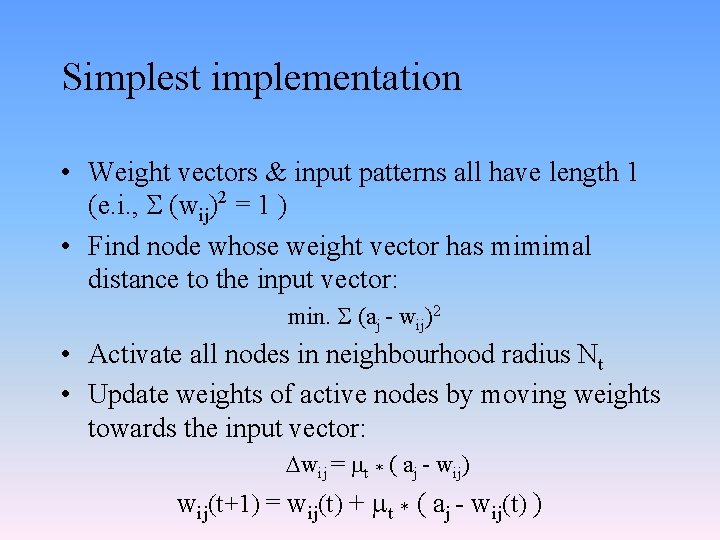 Simplest implementation

• Weight vectors & input patterns all have length 1 (e.i., $\Sigma (w_{ij})^2 = 1$ )

• Find node whose weight vector has mimimal distance to the input vector:

min. $\Sigma (a_j - w_{ij})^2$

• Activate all nodes in neighbourhood radius $N_t$

• Update weights of active nodes by moving weights towards the input vector:

$\Delta w_{ij} = \mu_t * ( a_j - w_{ij})$

$w_{ij}(t+1) = w_{ij}(t) + \mu_t * ( a_j - w_{ij}(t) )$